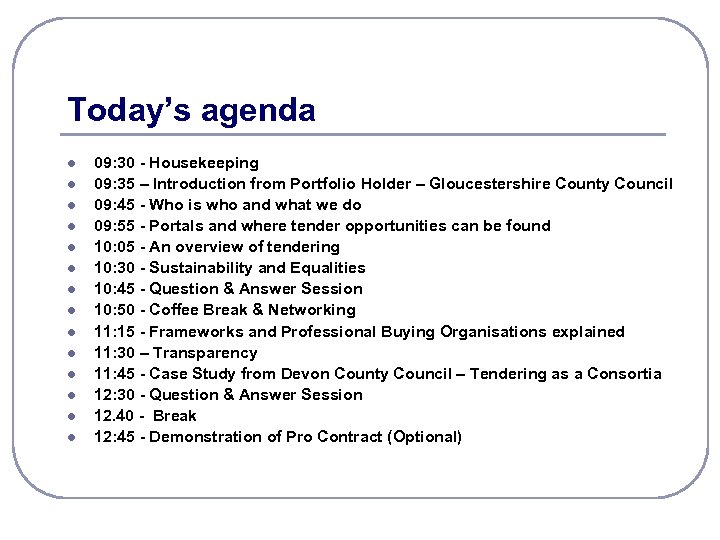 Today's agenda

- 09:30 - Housekeeping
- 09:35 – Introduction from Portfolio Holder – Gloucestershire County Council
- 09:45 - Who is who and what we do
- 09:55 - Portals and where tender opportunities can be found
- 10:05 - An overview of tendering
- 10:30 - Sustainability and Equalities
- 10:45 - Question & Answer Session
- 10:50 - Coffee Break & Networking
- 11:15 - Frameworks and Professional Buying Organisations explained
- 11:30 – Transparency
- 11:45 - Case Study from Devon County Council – Tendering as a Consortia
- 12:30 - Question & Answer Session
- 12.40 - Break
- 12:45 - Demonstration of Pro Contract (Optional)